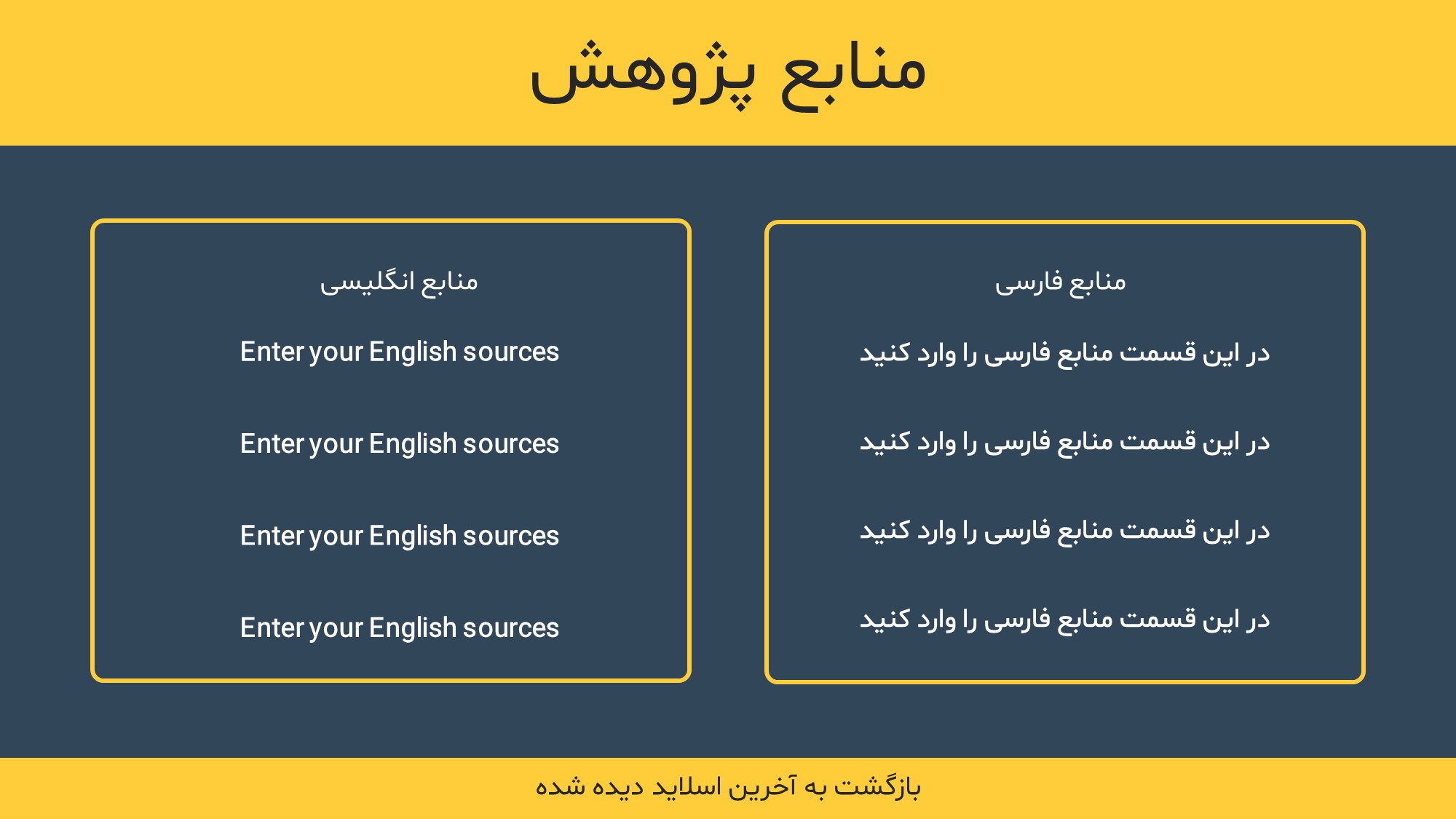 منابع پژوهش

منابع فارسی

در این قسمت منابع فارسی را وارد کنید

در این قسمت منابع فارسی را وارد کنید

در این قسمت منابع فارسی را وارد کنید

در این قسمت منابع فارسی را وارد کنید

منابع انگلیسی

Enter your English sources

Enter your English sources

Enter your English sources

Enter your English sources

بازگشت به آخرین اسلاید دیده شده